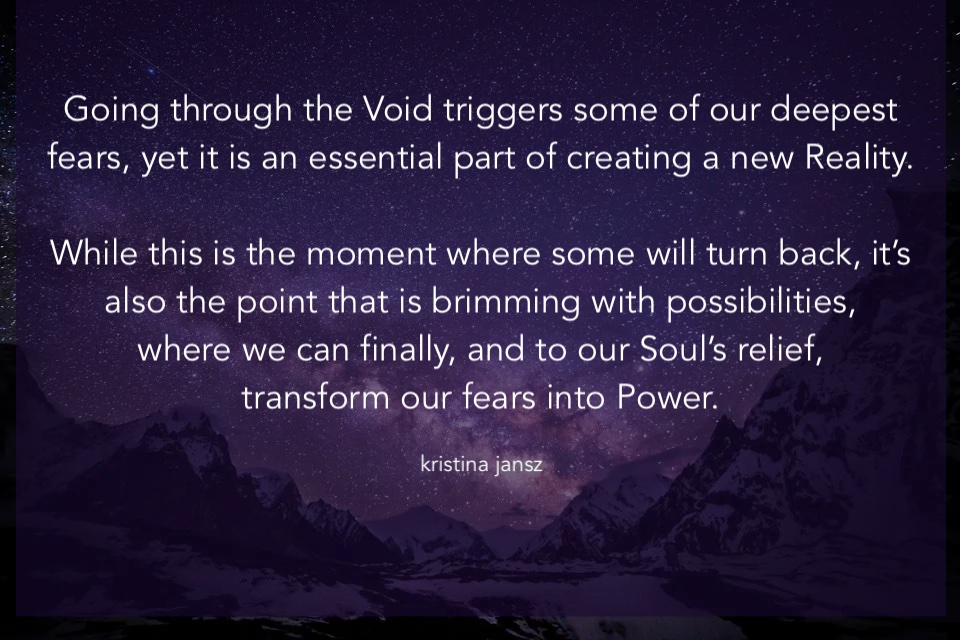 Going through the Void triggers some of our deepest fears, yet it is an essential part of creating a new Reality.

While this is the moment where some will turn back, it's also the point that is brimming with possibilities, where we can finally, and to our Soul's relief, transform our fears into Power.

kristina jansz